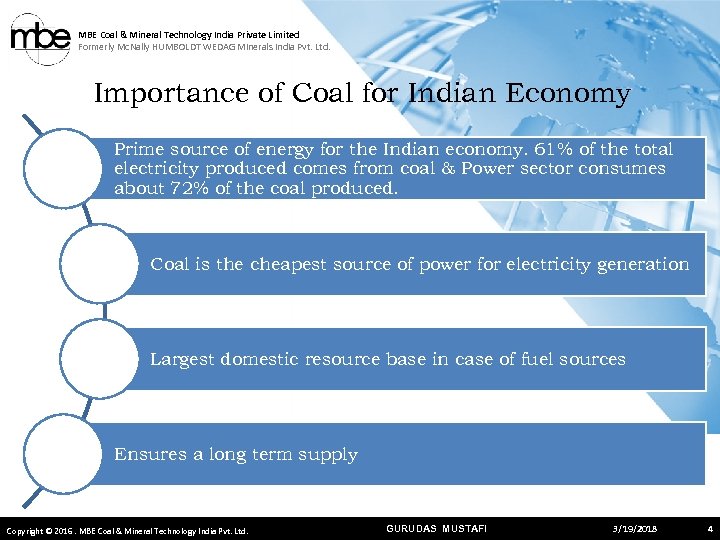 mbe

MBE Coal & Mineral Technology India Private Limited
Formerly McNally HUMBOLDT WEDAG Minerals India Pvt. Ltd.

Importance of Coal for Indian Economy

Prime source of energy for the Indian economy. 61% of the total electricity produced comes from coal & Power sector consumes about 72% of the coal produced.

Coal is the cheapest source of power for electricity generation

Largest domestic resource base in case of fuel sources

Ensures a long term supply

Copyright © 2016 . MBE Coal & Mineral Technology India Pvt. Ltd.

GURUDAS MUSTAFI

3/19/2018

4